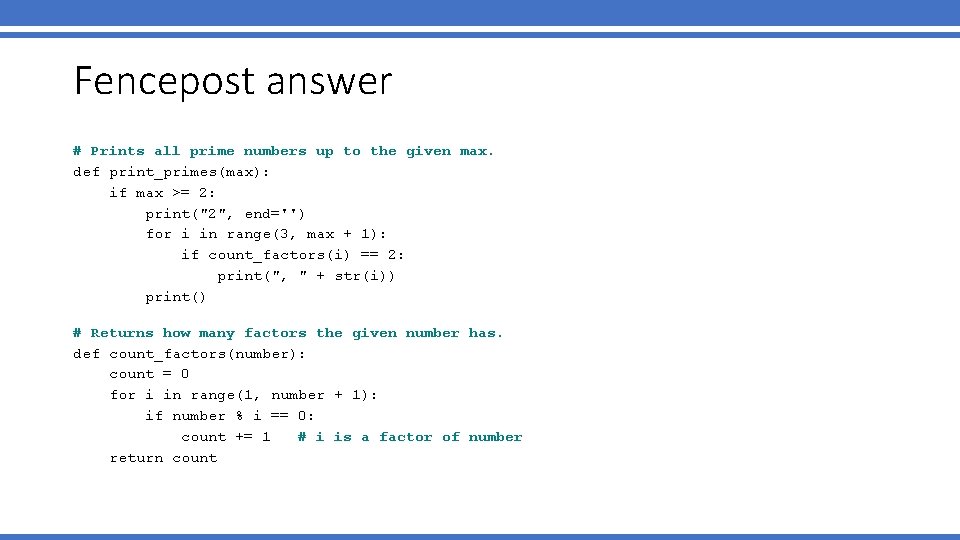 Fencepost answer

# Prints all prime numbers up to the given max.
def print_primes(max):
    if max >= 2:
        print("2", end='')
        for i in range(3, max + 1):
            if count_factors(i) == 2:
                print(", " + str(i))
        print()

# Returns how many factors the given number has.
def count_factors(number):
    count = 0
    for i in range(1, number + 1):
        if number % i == 0:
            count += 1   # i is a factor of number
    return count